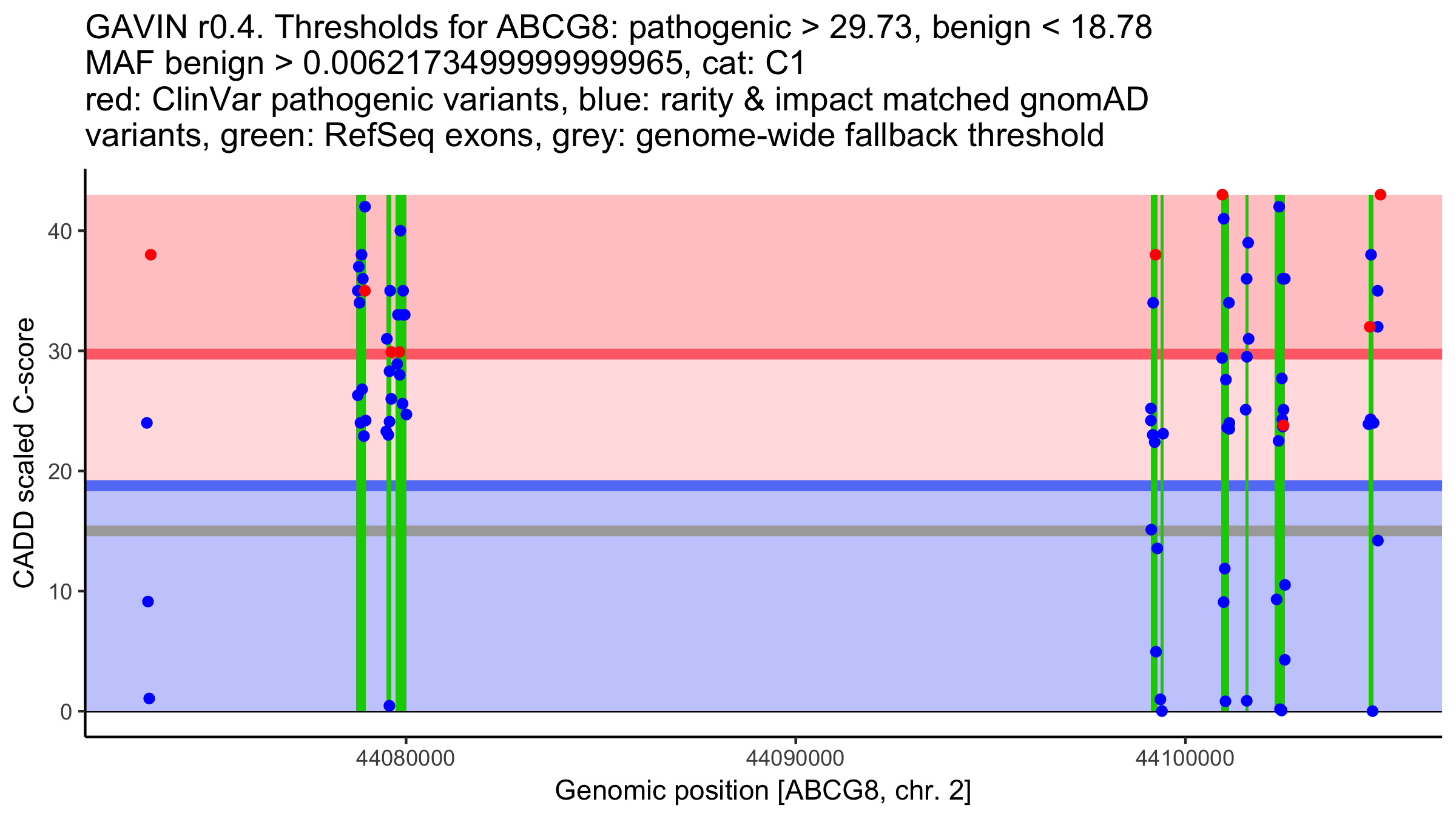 GAVIN r0.4. Thresholds for ABCG8: pathogenic > 29.73, benign < 18.78
MAF benign > 0.00621734999999965, cat: C1
red: ClinVar pathogenic variants, blue: rarity & impact matched gnomAD variants, green: RefSeq exons, grey: genome-wide fallback threshold

CADD scaled C-score

40
30
20
10
0

44080000
44090000
44100000

Genomic position [ABCG8, chr. 2]